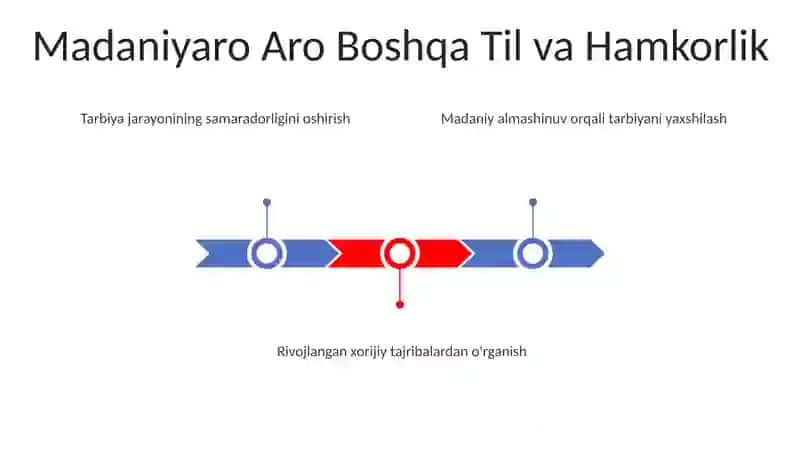 Madaniyaro Aro Boshqa Til va Hamkorlik

Tarbiya jarayonining samaradorligini oshirish

Madaniy almashinuv orqali tarbiyani yaxshilash

Rivojlangan xorijiy tajribalardan o'rganish